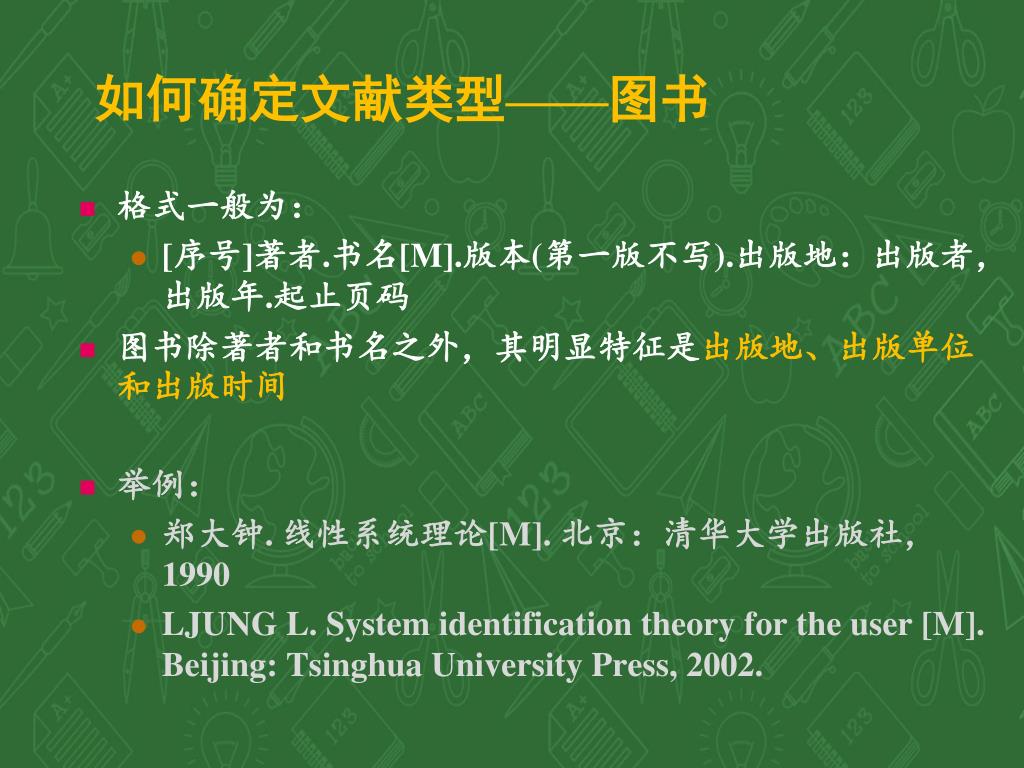 如何确定文献类型——图书

格式一般为：

[序号]著者.书名[M].版本(第一版不写).出版地：出版者，出版年.起止页码

图书除著者和书名之外，其明显特征是出版地、出版单位和出版时间

举例：

郑大钟. 线性系统理论[M]. 北京：清华大学出版社，1990

LJUNG L. System identification theory for the user [M]. Beijing: Tsinghua University Press, 2002.